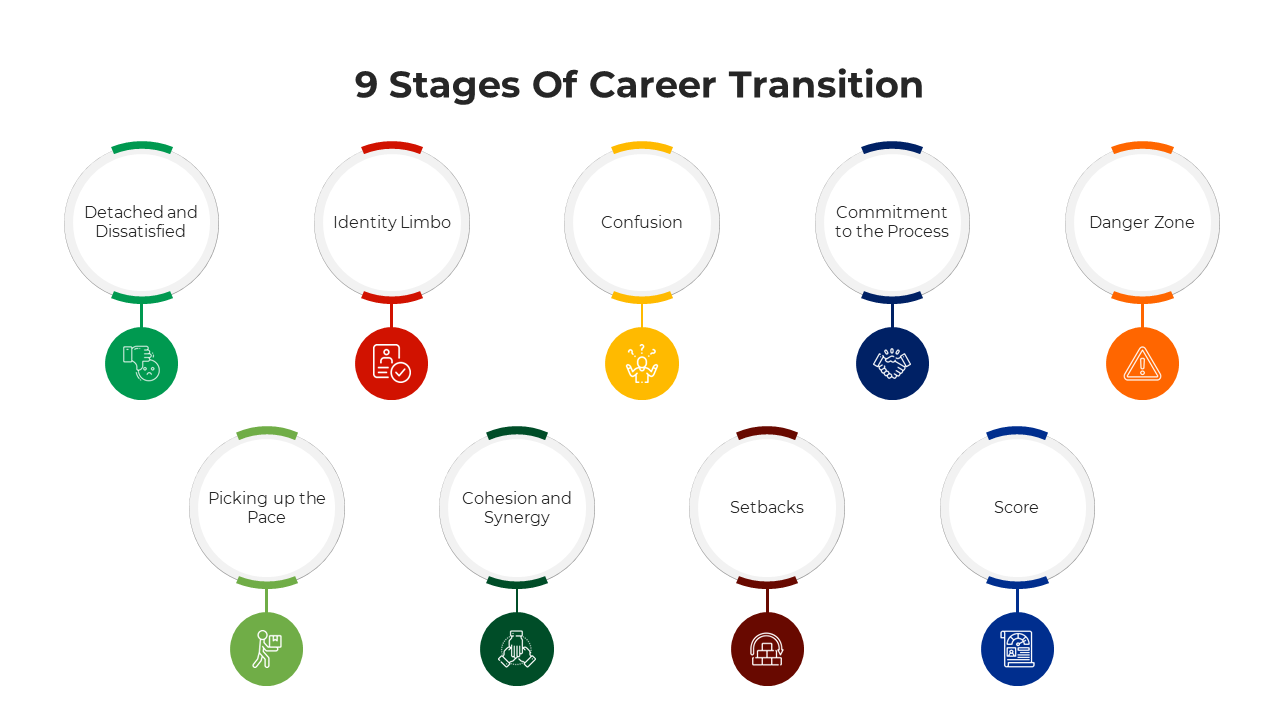 9 Stages Of Career Transition

Detached and Dissatisfied

Identity Limbo

Confusion

Commitment to the Process

Danger Zone

Picking up the Pace

Cohesion and Synergy

Setbacks

Score